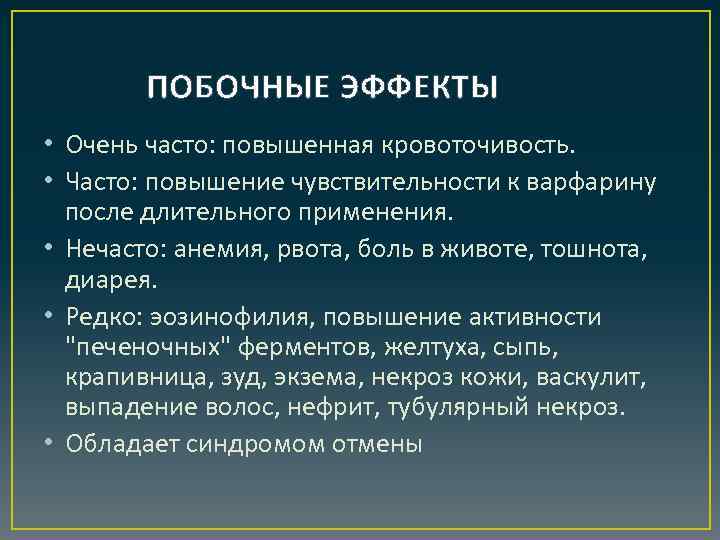 ПОБОЧНЫЕ ЭФФЕКТЫ

• Очень часто: повышенная кровоточивость.
• Часто: повышение чувствительности к варфарину после длительного применения.
• Нечасто: анемия, рвота, боль в животе, тошнота, диарея.
• Редко: эозинофилия, повышение активности "печеночных" ферментов, желтуха, сыпь, крапивница, зуд, экзема, некроз кожи, васкулит, выпадение волос, нефрит, тубулярный некроз.
• Обладает синдромом отмены